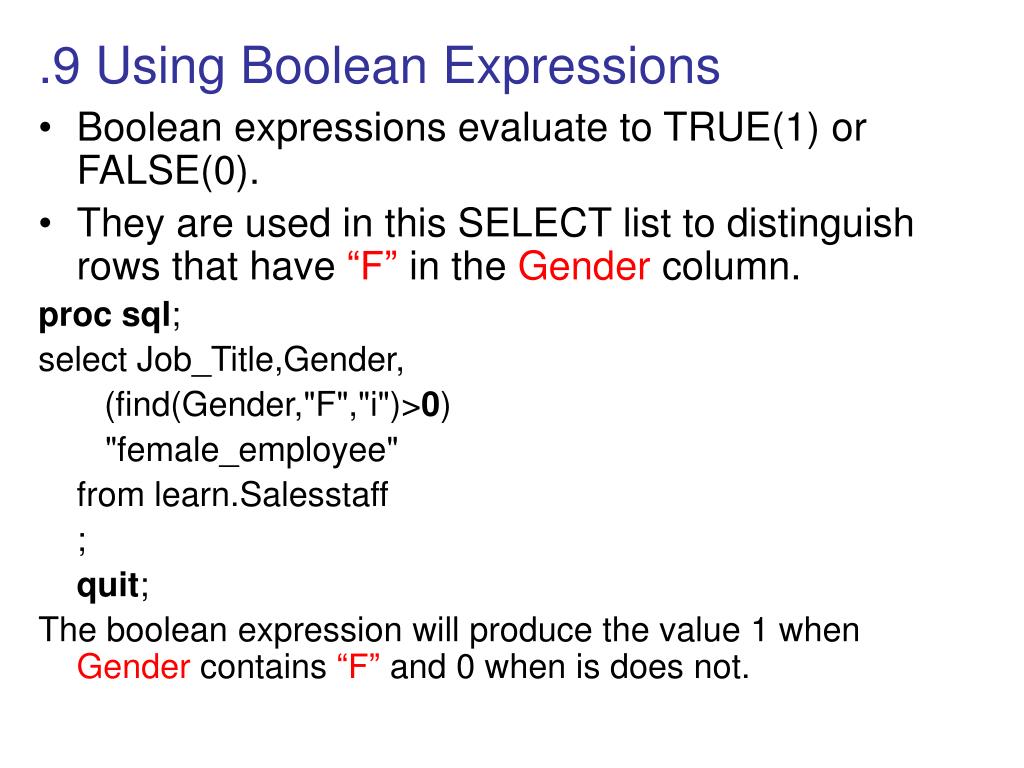 .9 Using Boolean Expressions

• Boolean expressions evaluate to TRUE(1) or FALSE(0).

• They are used in this SELECT list to distinguish rows that have “F” in the Gender column.

proc sql;
select Job_Title,Gender,
(find(Gender,"F","i")>0)
"female_employee"
from learn.Salesstaff
;
quit;

The boolean expression will produce the value 1 when Gender contains “F” and 0 when is does not.